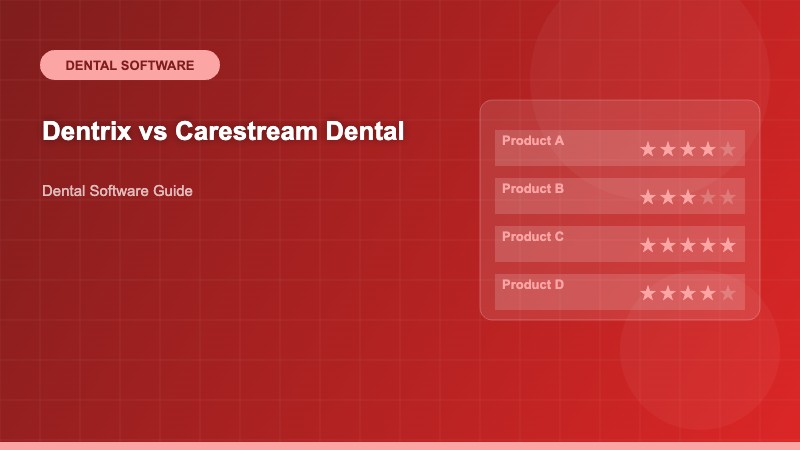 DENTAL SOFTWARE

Dentrix vs Carestream Dental

Dental Software Guide

Product A ★★★★★

Product B ★★★★★

Product C ★★★★★

Product D ★★★★★